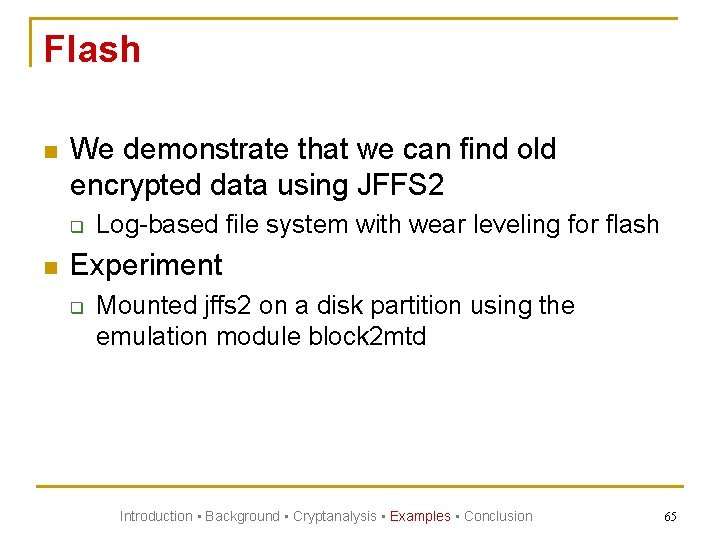 Flash

We demonstrate that we can find old encrypted data using JFFS2

Log-based file system with wear leveling for flash

Experiment

Mounted jffs2 on a disk partition using the emulation module block2mtd

Introduction ▪ Background ▪ Cryptanalysis ▪ Examples ▪ Conclusion

65